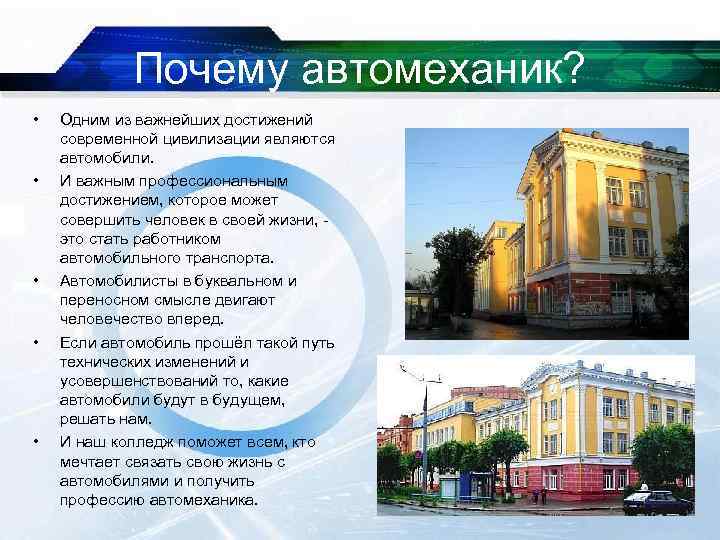 Почему автомеханик?

• Одним из важнейших достижений современной цивилизации являются автомобили.

• И важным профессиональным достижением, которое может совершить человек в своей жизни, - это стать работником автомобильного транспорта.

• Автомобилисты в буквальном и переносном смысле двигают человечество вперед.

• Если автомобиль прошёл такой путь технических изменений и усовершенствований то, какие автомобили будут в будущем, решать нам.

• И наш колледж поможет всем, кто мечтает связать свою жизнь с автомобилями и получить профессию автомеханика.